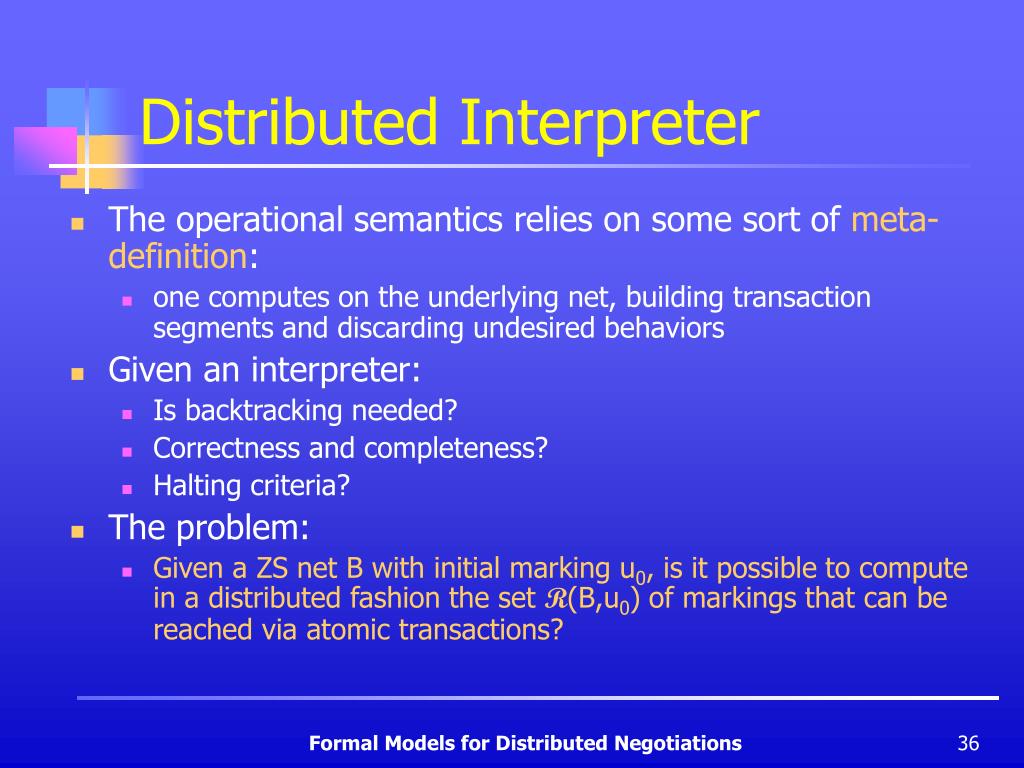 Distributed Interpreter

The operational semantics relies on some sort of meta-definition:

one computes on the underlying net, building transaction segments and discarding undesired behaviors

Given an interpreter:

Is backtracking needed?

Correctness and completeness?

Halting criteria?

The problem:

Given a ZS net B with initial marking $u_0$, is it possible to compute in a distributed fashion the set $\mathcal{R}(B,u_0)$ of markings that can be reached via atomic transactions?

Formal Models for Distributed Negotiations

36